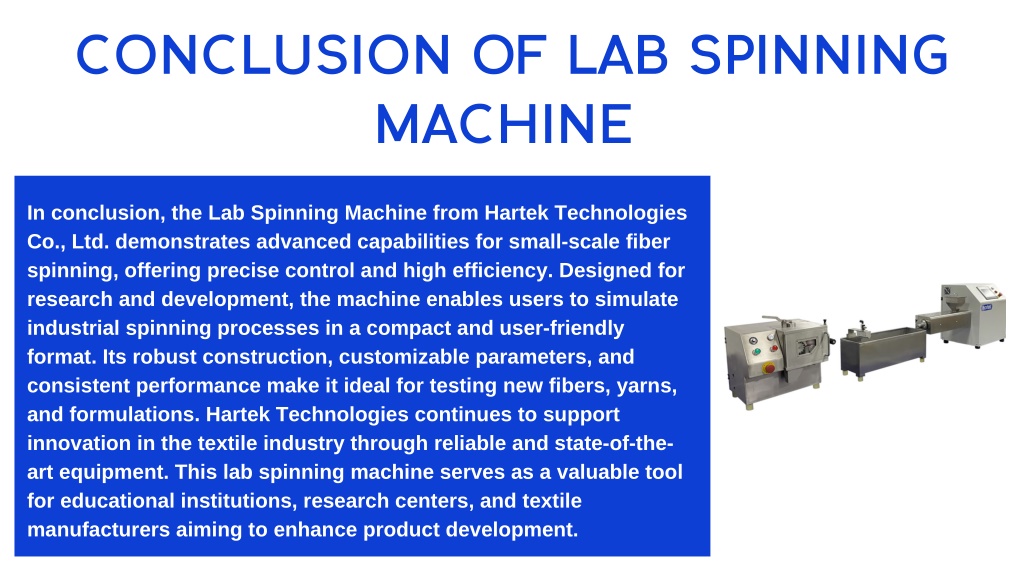 CONCLUSION OF LAB SPINNING MACHINE

In conclusion, the Lab Spinning Machine from Hartek Technologies Co., Ltd. demonstrates advanced capabilities for small-scale fiber spinning, offering precise control and high efficiency. Designed for research and development, the machine enables users to simulate industrial spinning processes in a compact and user-friendly format. Its robust construction, customizable parameters, and consistent performance make it ideal for testing new fibers, yarns, and formulations. Hartek Technologies continues to support innovation in the textile industry through reliable and state-of-the-art equipment. This lab spinning machine serves as a valuable tool for educational institutions, research centers, and textile manufacturers aiming to enhance product development.